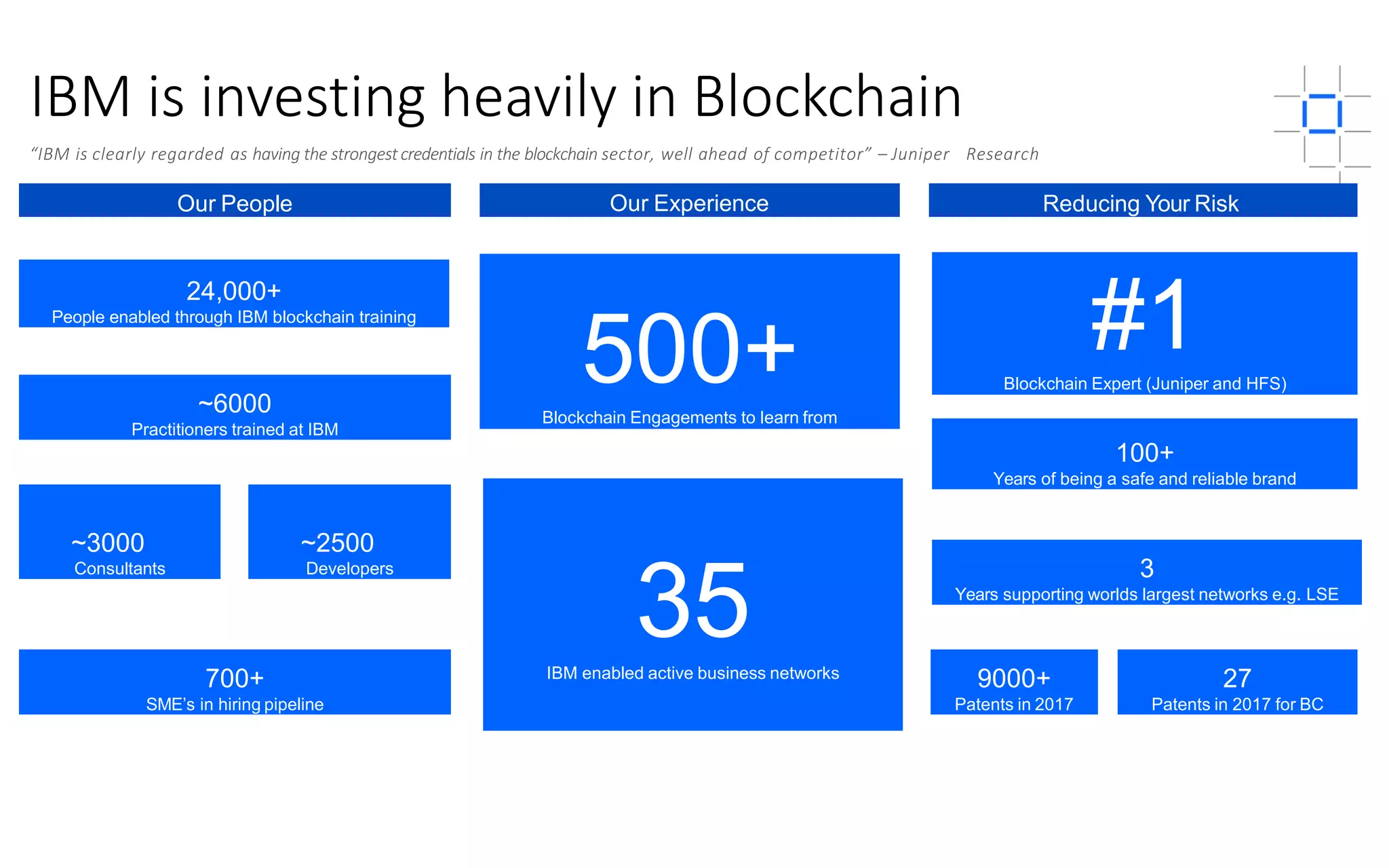 IBM is investing heavily in Blockchain

"IBM is clearly regarded as having the strongest credentials in the blockchain sector, well ahead of competitor" – Juniper Research

Our People

24,000+
People enabled through IBM blockchain training

~6000
Practitioners trained at IBM

~3000
Consultants

~2500
Developers

700+
SME's in hiring pipeline

Our Experience

500+
Blockchain Engagements to learn from

35
IBM enabled active business networks

Reducing Your Risk

#1
Blockchain Expert (Juniper and HFS)

100+
Years of being a safe and reliable brand

3
Years supporting worlds largest networks e.g. LSE

9000+
Patents in 2017

27
Patents in 2017 for BC